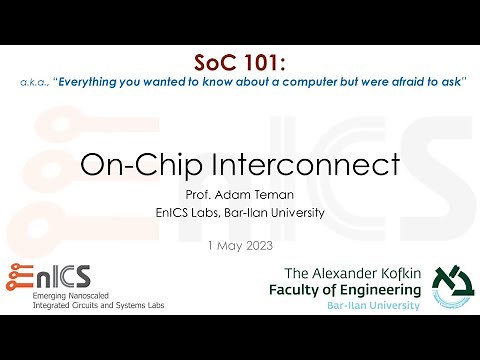 SoC 101:
a.k.a., "Everything you wanted to know about a computer but were afraid to ask"

On-Chip Interconnect

Prof. Adam Teman
EnICS Labs, Bar-Ilan University

1 May 2023

EnICS
Emerging Nanoscaled Integrated Circuits and Systems Labs

The Alexander Kofkin
Faculty of Engineering
Bar-Ilan University